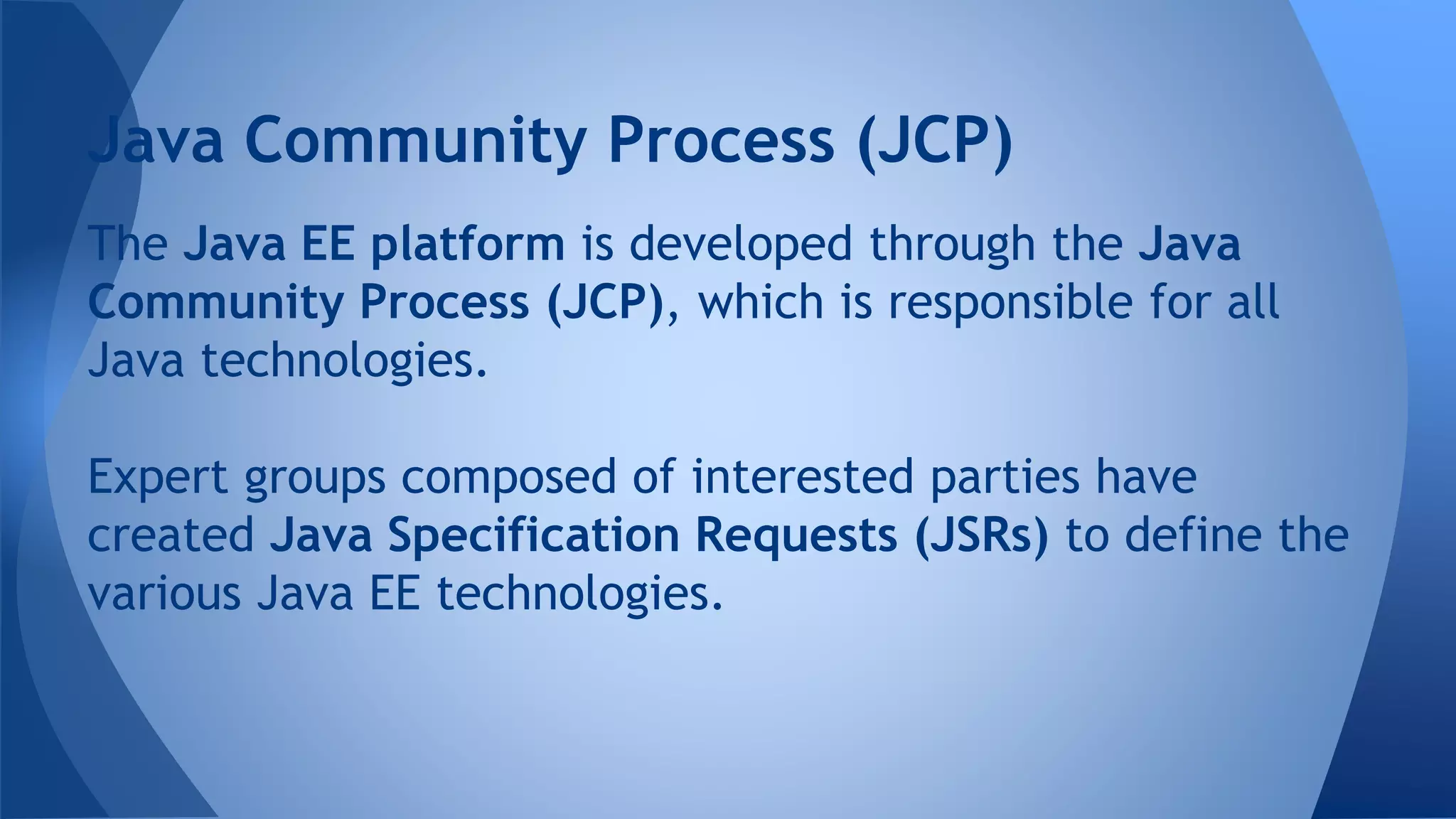 Java Community Process (JCP)

The Java EE platform is developed through the Java Community Process (JCP), which is responsible for all Java technologies.

Expert groups composed of interested parties have created Java Specification Requests (JSRs) to define the various Java EE technologies.